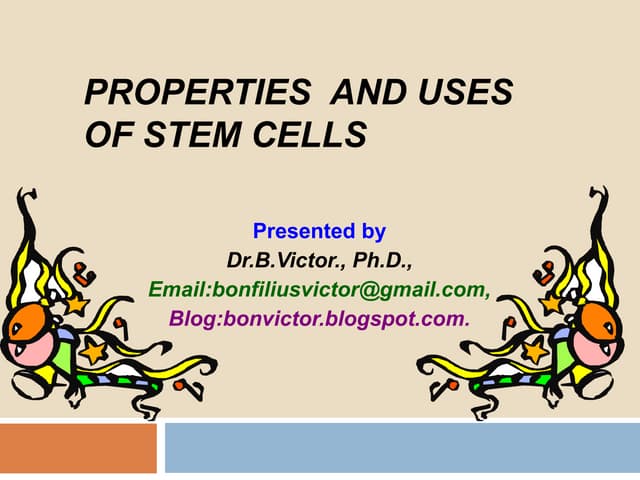 PROPERTIES  AND USES OF STEM CELLS

Presented by
Dr.B.Victor., Ph.D.,
Email:bonfiliusvictor@gmail.com,
Blog:bonvictor.blogspot.com.